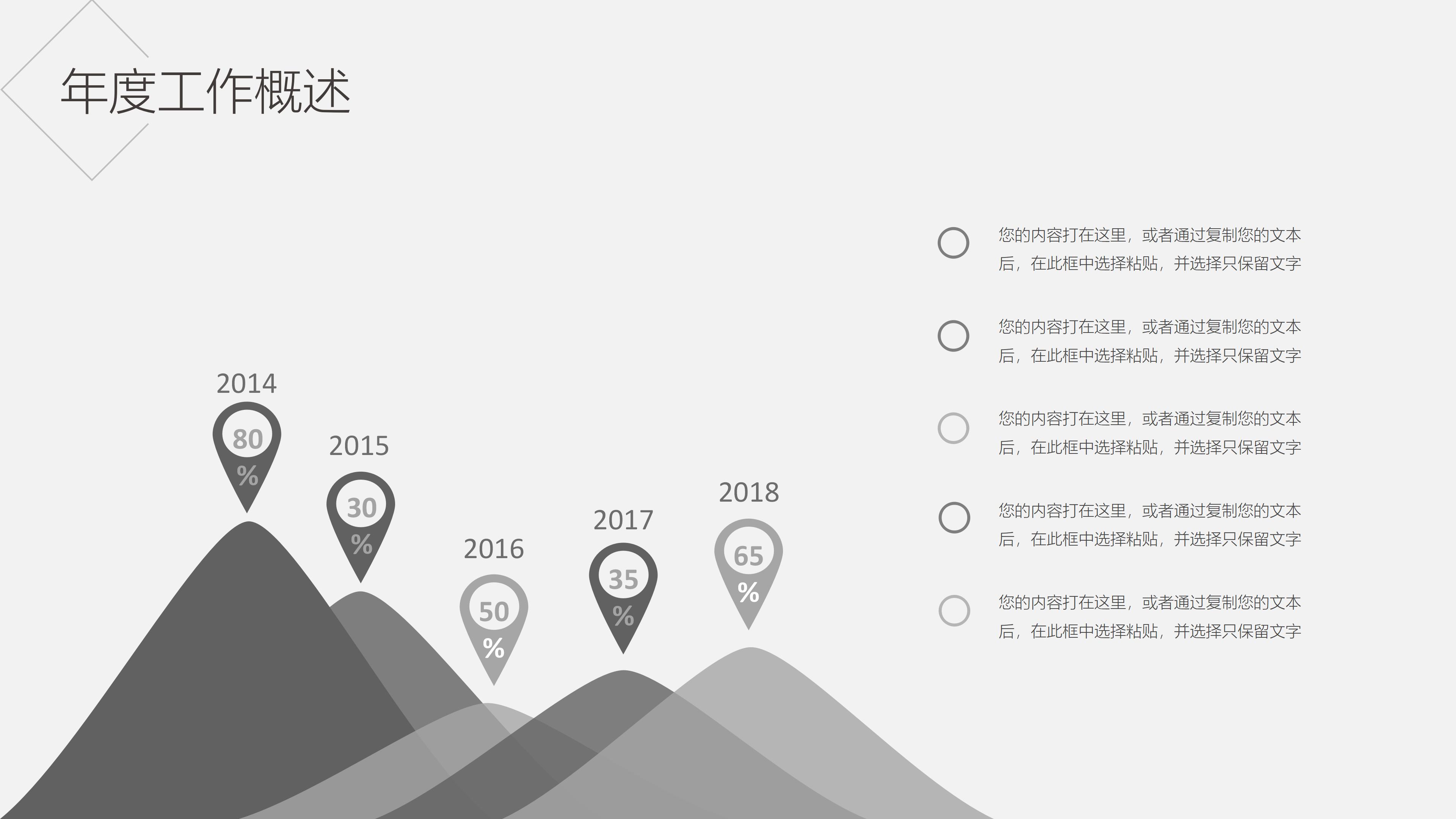 年度工作概述

2014

80 %

2015

30 %

2016

50 %

2017

35 %

2018

65 %

您的内容打在这里，或者通过复制您的文本后，在此框中选择粘贴，并选择只保留文字

您的内容打在这里，或者通过复制您的文本后，在此框中选择粘贴，并选择只保留文字

您的内容打在这里，或者通过复制您的文本后，在此框中选择粘贴，并选择只保留文字

您的内容打在这里，或者通过复制您的文本后，在此框中选择粘贴，并选择只保留文字

您的内容打在这里，或者通过复制您的文本后，在此框中选择粘贴，并选择只保留文字